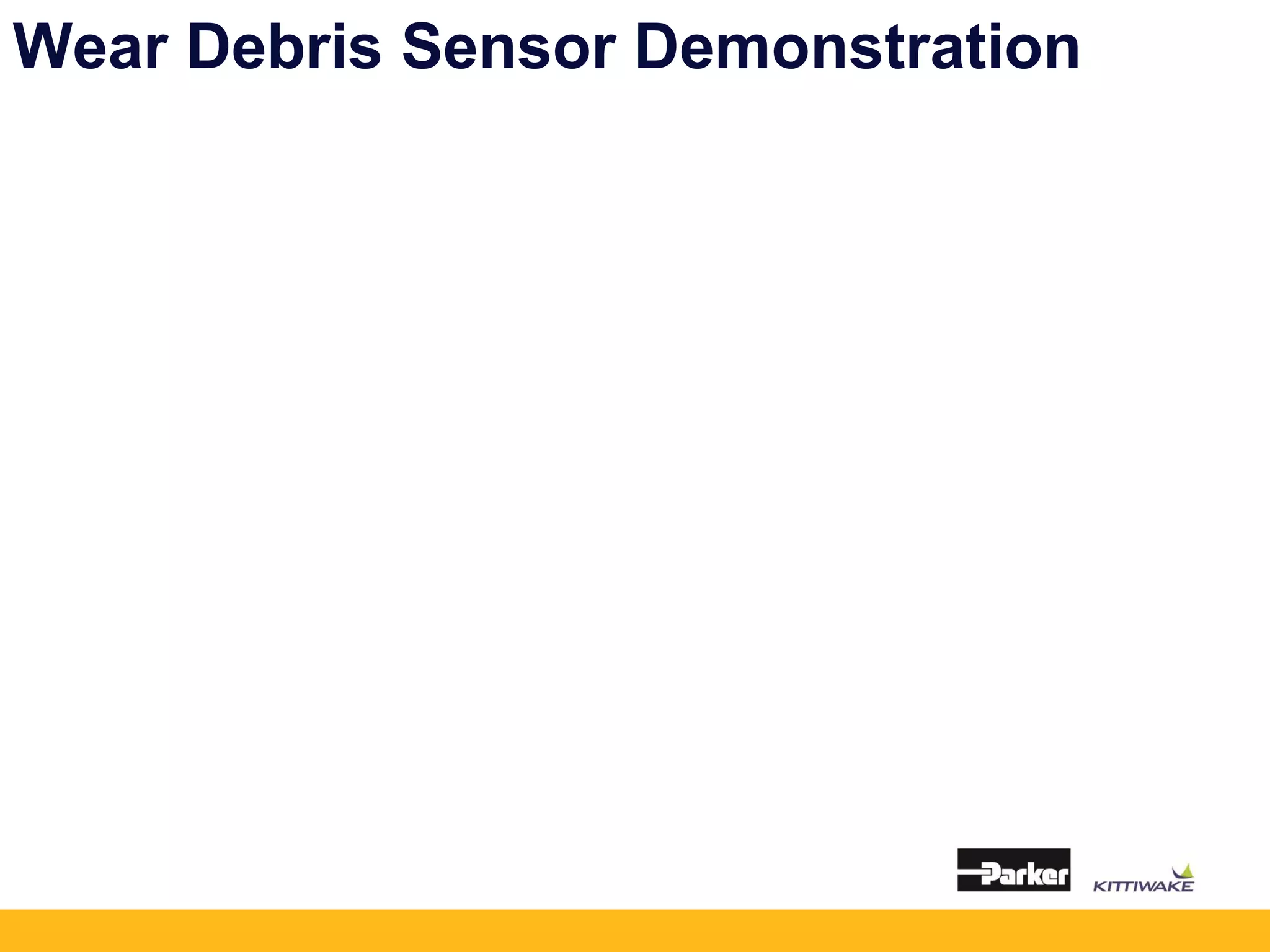 Wear Debris Sensor Demonstration

Parker

KITTIWAKE